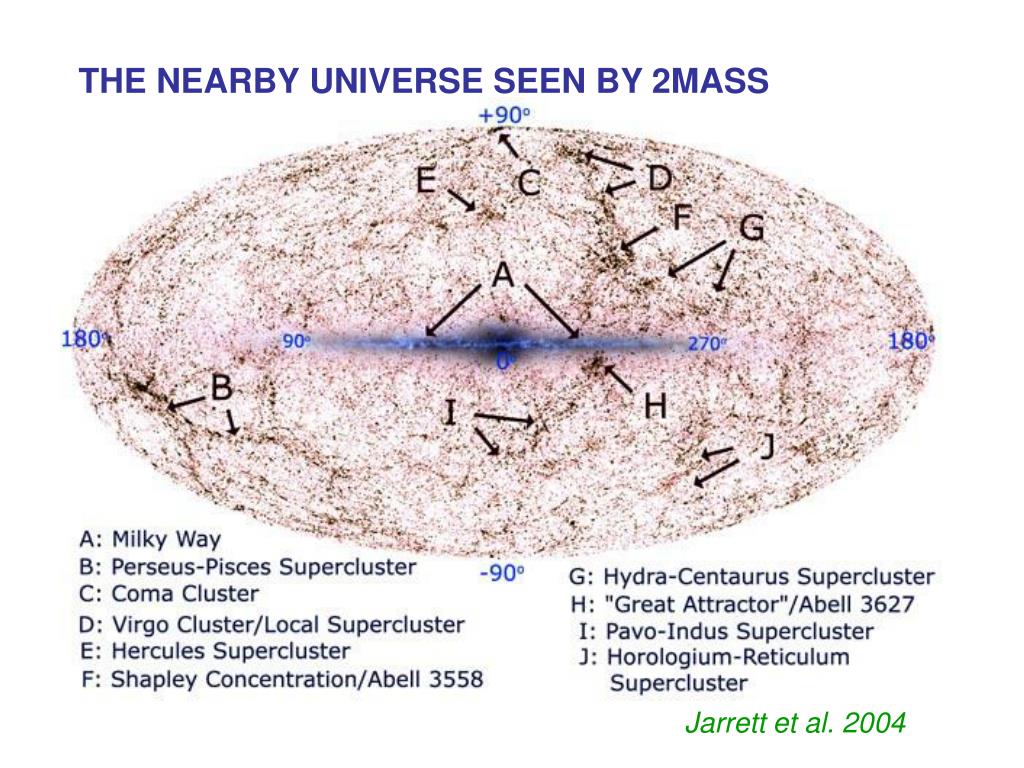 THE NEARBY UNIVERSE SEEN BY 2MASS

+90°

E

C

D

F

G

A

180°

90°

0°

270°

180°

B

I

H

J

-90°

A: Milky Way
B: Perseus-Pisces Supercluster
C: Coma Cluster
D: Virgo Cluster/Local Supercluster
E: Hercules Supercluster
F: Shapley Concentration/Abell 3558

G: Hydra-Centaurus Supercluster
H: "Great Attractor"/Abell 3627
I: Pavo-Indus Supercluster
J: Horologium-Reticulum Supercluster

Jarrett et al. 2004